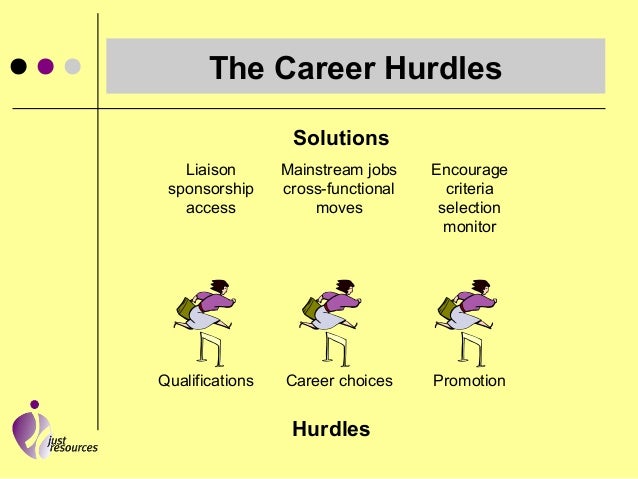 The Career Hurdles

Solutions

Liaison
sponsorship
access

Mainstream jobs
cross-functional
moves

Encourage
criteria
selection
monitor

Qualifications

Career choices

Promotion

Hurdles

just resources